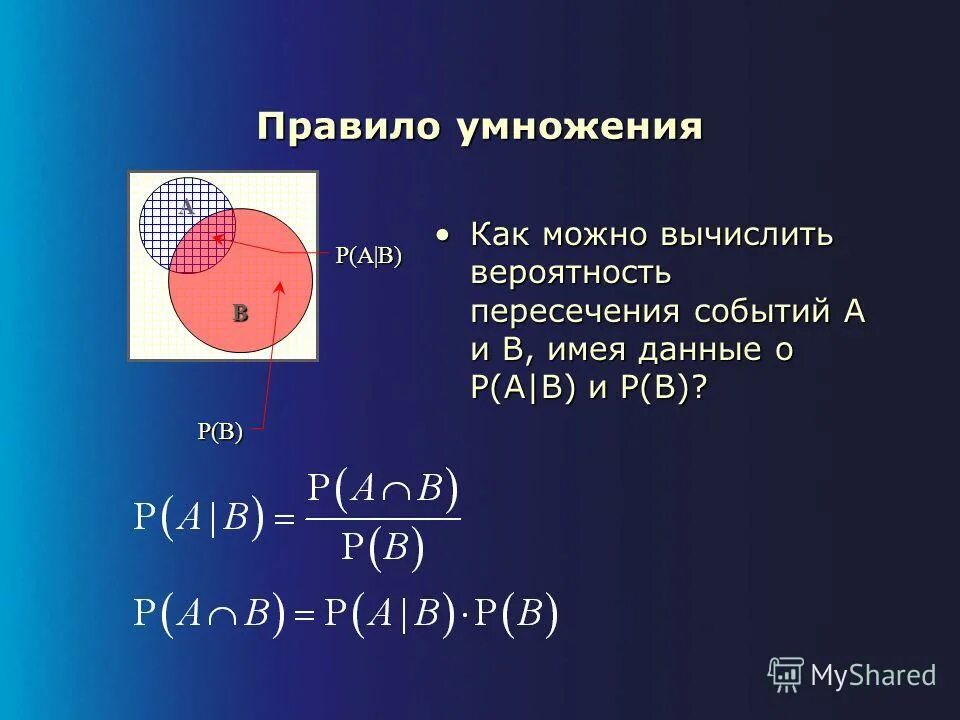 Правило умножения

A

B

P(A|B)

P(B)

• Как можно вычислить вероятность пересечения событий А и В, имея данные о P(A|B) и P(B)?

$P(A|B) = \frac{P(A \cap B)}{P(B)}$

$P(A \cap B) = P(A|B) \cdot P(B)$

MyShared